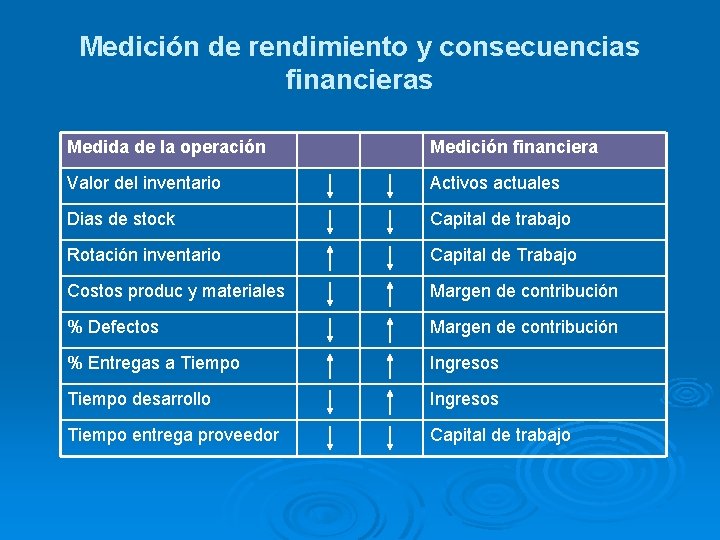 Medición de rendimiento y consecuencias financieras

| Medida de la operación | | | Medición financiera |
|---|---|---|---|
| Valor del inventario | ↓ | ↓ | Activos actuales |
| Dias de stock | ↓ | ↓ | Capital de trabajo |
| Rotación inventario | ↑ | ↓ | Capital de Trabajo |
| Costos produc y materiales | ↓ | ↑ | Margen de contribución |
| % Defectos | ↓ | ↑ | Margen de contribución |
| % Entregas a Tiempo | ↑ | ↑ | Ingresos |
| Tiempo desarrollo | ↓ | ↑ | Ingresos |
| Tiempo entrega proveedor | ↓ | ↓ | Capital de trabajo |